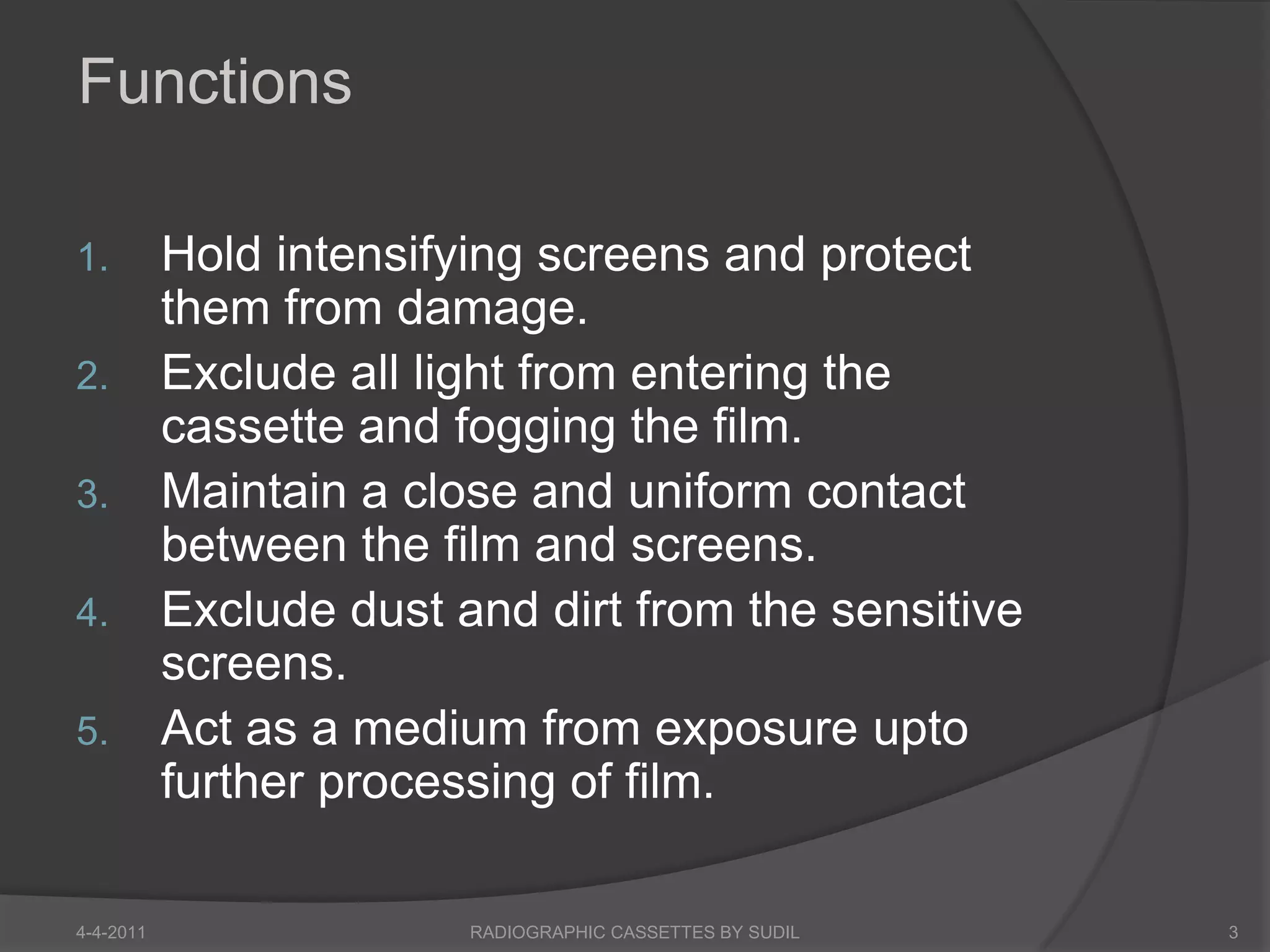 Functions

1. Hold intensifying screens and protect them from damage.
2. Exclude all light from entering the cassette and fogging the film.
3. Maintain a close and uniform contact between the film and screens.
4. Exclude dust and dirt from the sensitive screens.
5. Act as a medium from exposure upto further processing of film.

4-4-2011 RADIOGRAPHIC CASSETTES BY SUDIL 3